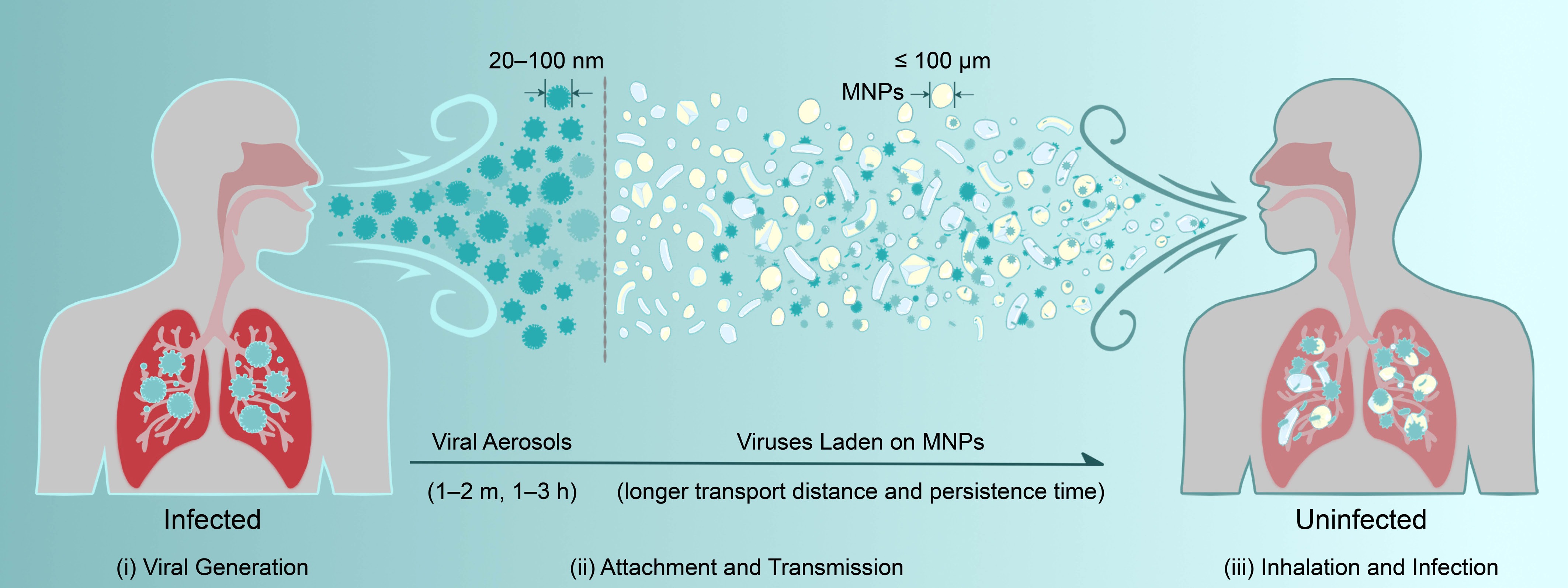 20–100 nm

≤ 100 μm

MNPs

Viral Aerosols

Viruses Laden on MNPs

(1–2 m, 1–3 h)

(longer transport distance and persistence time)

Infected

Uninfected

(i) Viral Generation

(ii) Attachment and Transmission

(iii) Inhalation and Infection